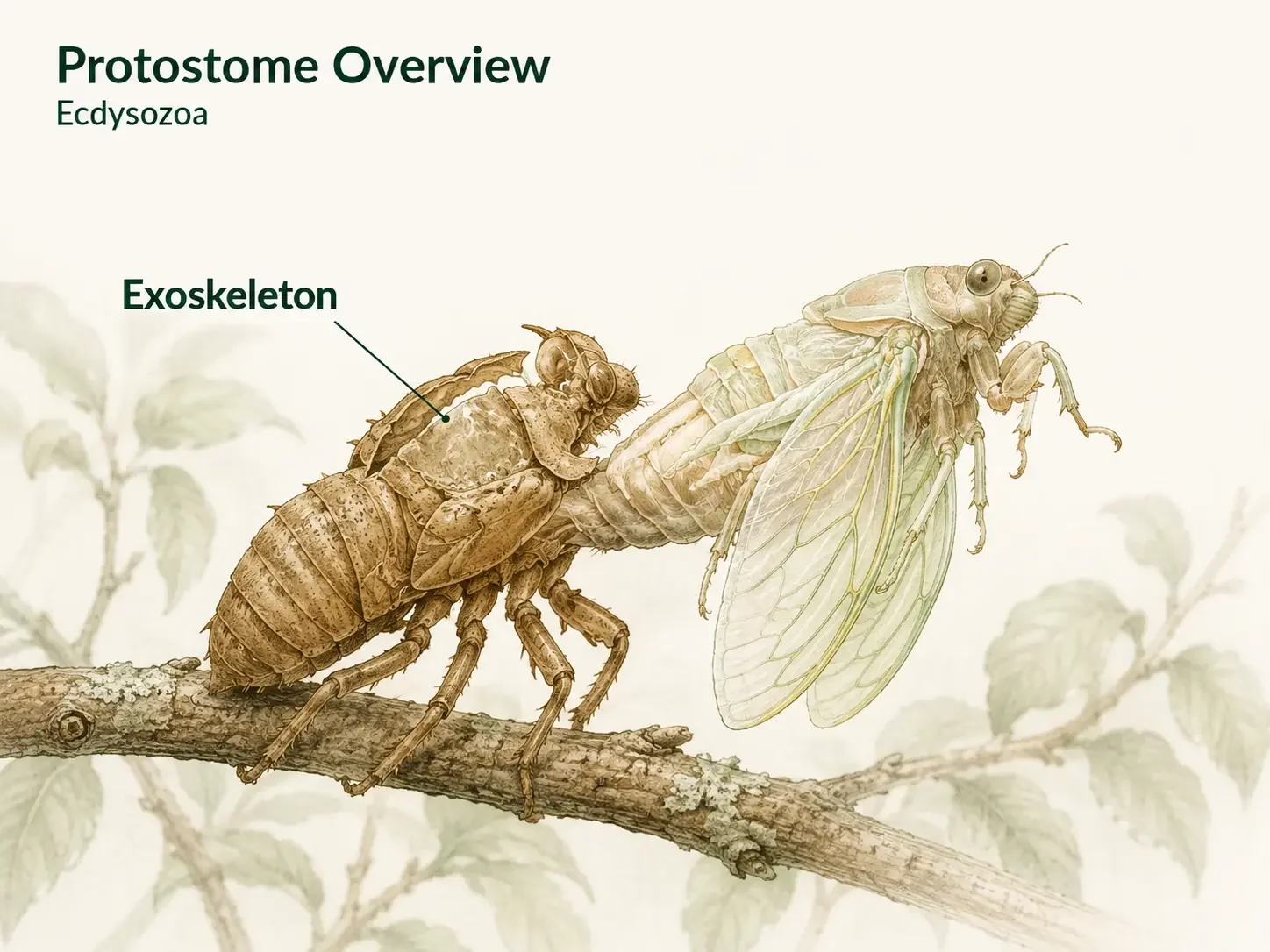 Protostome Overview
Ecdysozoa

Exoskeleton